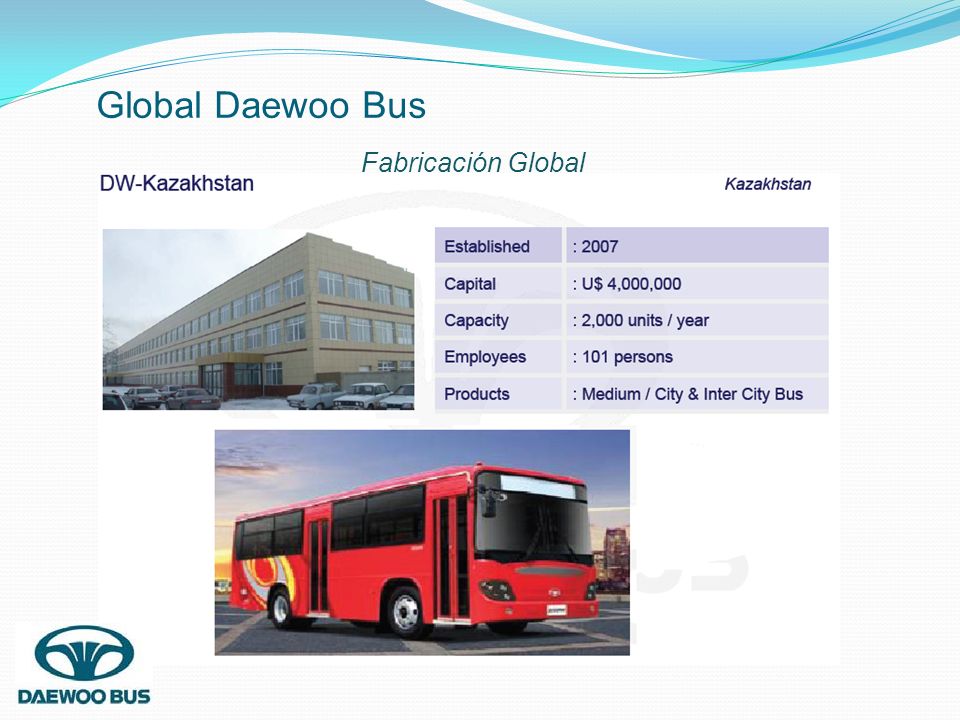 Global Daewoo Bus

Fabricación Global

DW-Kazakhstan

Kazakhstan

| Established | : 2007 |
|---|---|
| Capital | : U$ 4,000,000 |
| Capacity | : 2,000 units / year |
| Employees | : 101 persons |
| Products | : Medium / City & Inter City Bus |

DAEWOO BUS